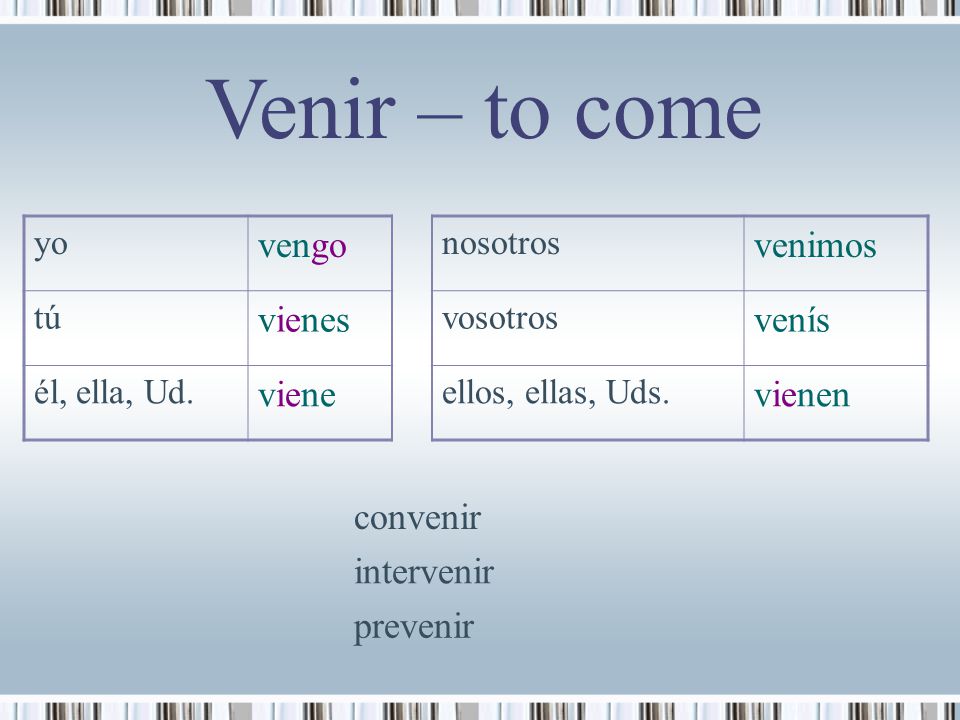 Venir – to come

| yo | vengo |
|---|---|
| tú | vienes |
| él, ella, Ud. | viene |

| nosotros | venimos |
|---|---|
| vosotros | venís |
| ellos, ellas, Uds. | vienen |

convenir
intervenir
prevenir